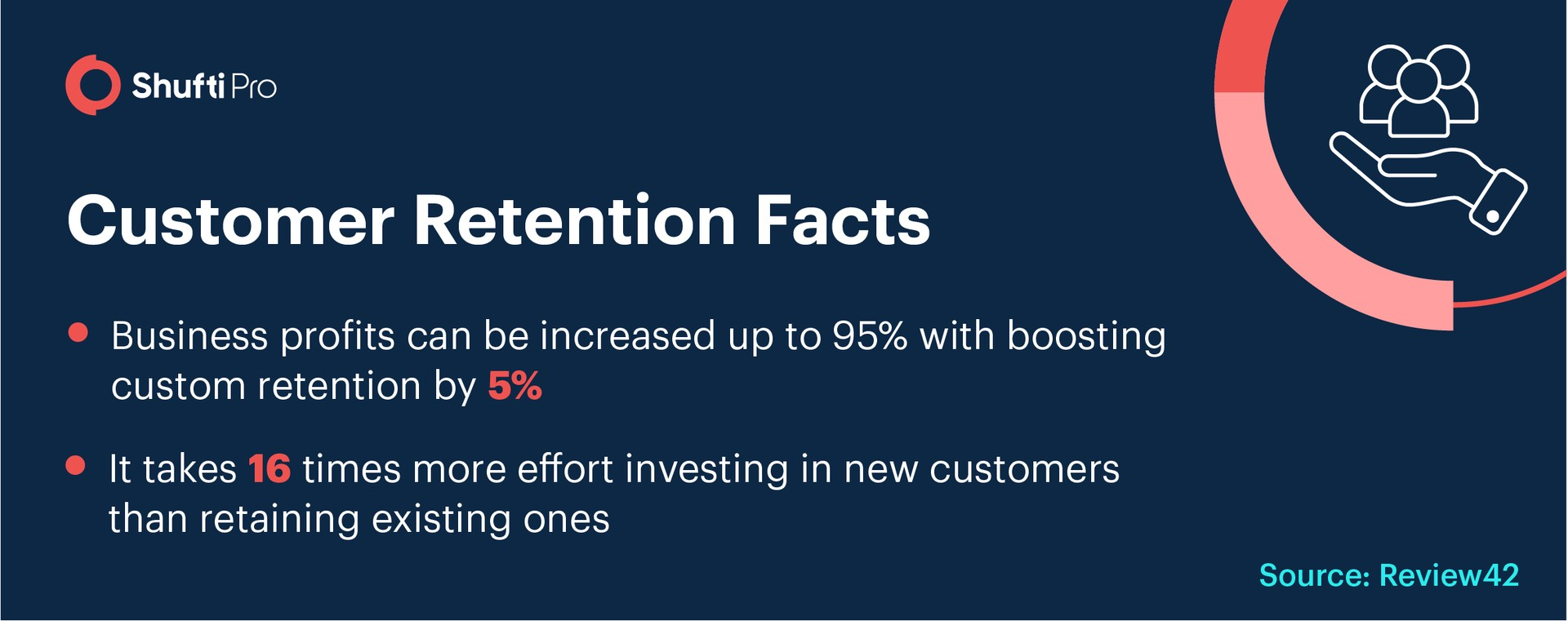 Shufti Pro

Customer Retention Facts

• Business profits can be increased up to 95% with boosting custom retention by 5%

• It takes 16 times more effort investing in new customers than retaining existing ones

Source: Review42